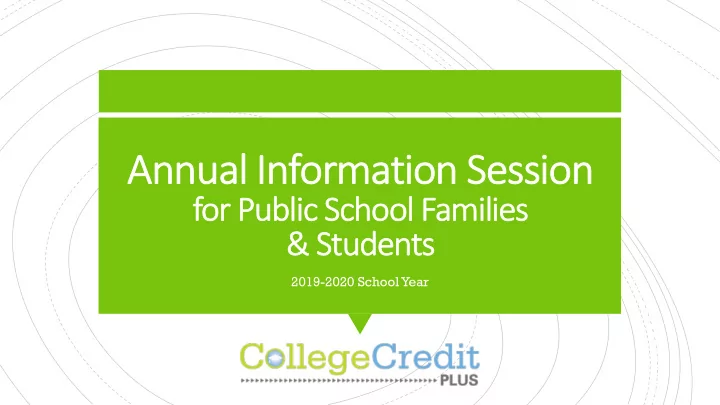 Annual Information Session
for Public School Families & Students

2019-2020 School Year

CollegeCredit
PLUS